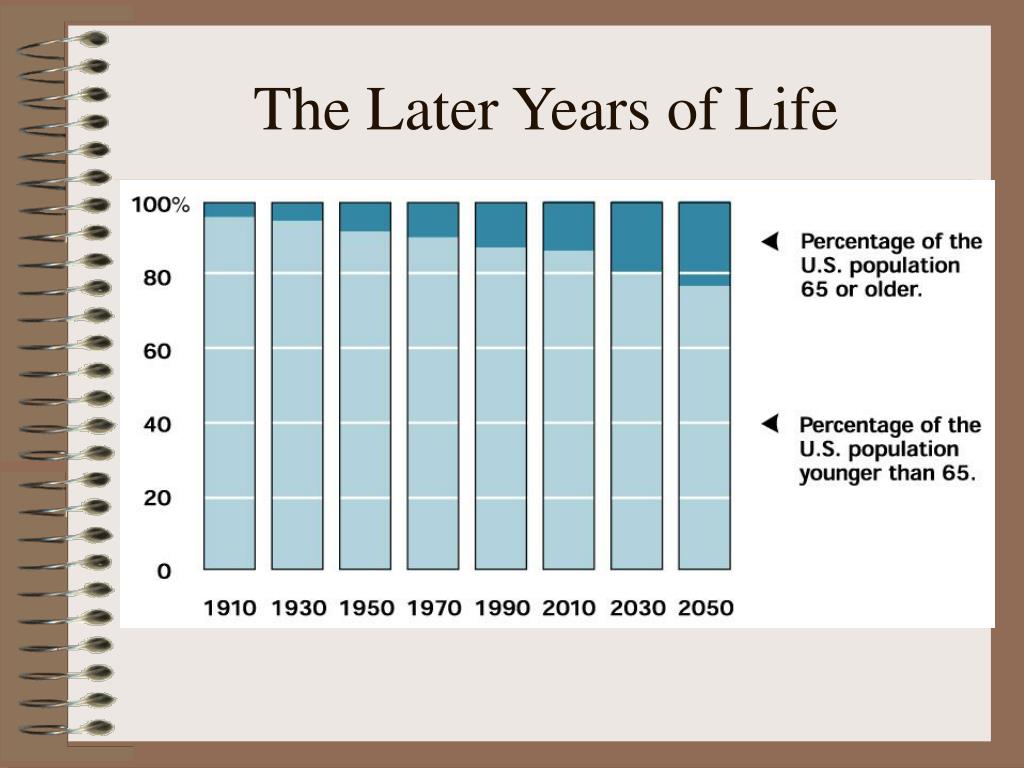 The Later Years of Life

100%
80
60
40
20
0

1910 1930 1950 1970 1990 2010 2030 2050

Percentage of the U.S. population 65 or older.

Percentage of the U.S. population younger than 65.